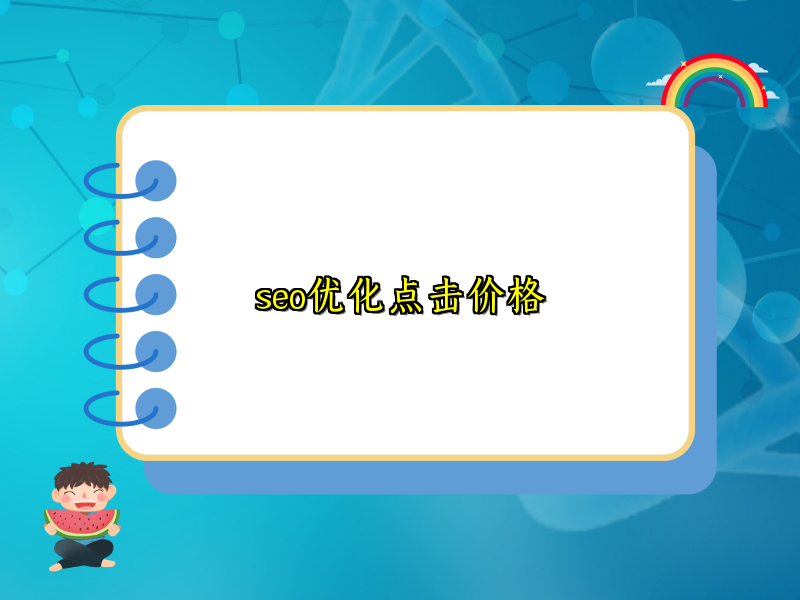 seo优化点击价格